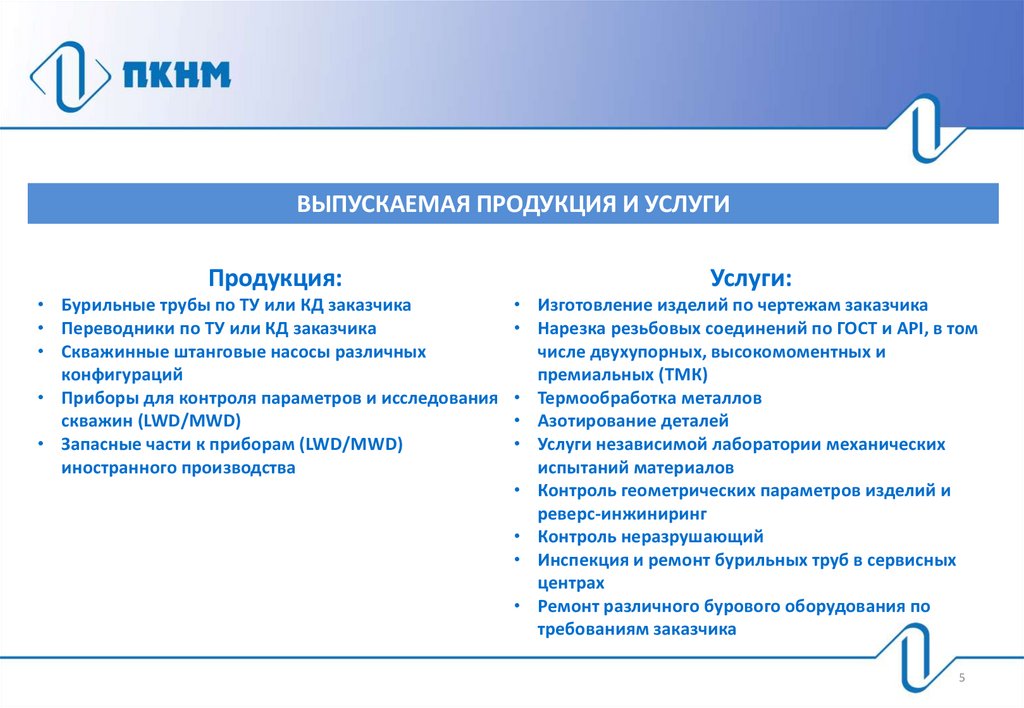 ПКНМ

ВЫПУСКАЕМАЯ ПРОДУКЦИЯ И УСЛУГИ

Продукция:
• Бурильные трубы по ТУ или КД заказчика
• Переводники по ТУ или КД заказчика
• Скважинные штанговые насосы различных конфигураций
• Приборы для контроля параметров и исследования скважин (LWD/MWD)
• Запасные части к приборам (LWD/MWD) иностранного производства

Услуги:
• Изготовление изделий по чертежам заказчика
• Нарезка резьбовых соединений по ГОСТ и API, в том числе двухупорных, высокомоментных и премиальных (ТМК)
• Термообработка металлов
• Азотирование деталей
• Услуги независимой лаборатории механических испытаний материалов
• Контроль геометрических параметров изделий и реверс-инжиниринг
• Контроль неразрушающий
• Инспекция и ремонт бурильных труб в сервисных центрах
• Ремонт различного бурового оборудования по требованиям заказчика

5